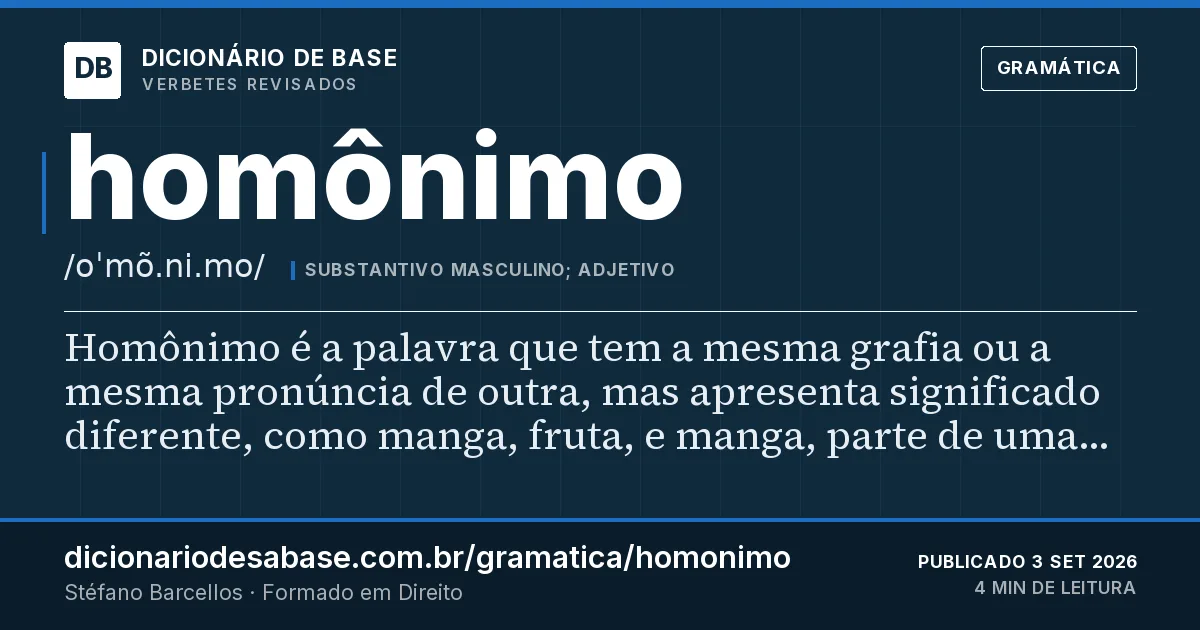 DB DICIONÁRIO DE BASE
VERBETES REVISADOS

GRAMÁTICA

homônimo

/o'mõ.ni.mo/ SUBSTANTIVO MASCULINO; ADJETIVO

Homônimo é a palavra que tem a mesma grafia ou a mesma pronúncia de outra, mas apresenta significado diferente, como manga, fruta, e manga, parte de uma...

dicionariodesabase.com.br/gramatica/homonimo
Stéfano Barcellos · Formado em Direito

PUBLICADO 3 SET 2026
4 MIN DE LEITURA